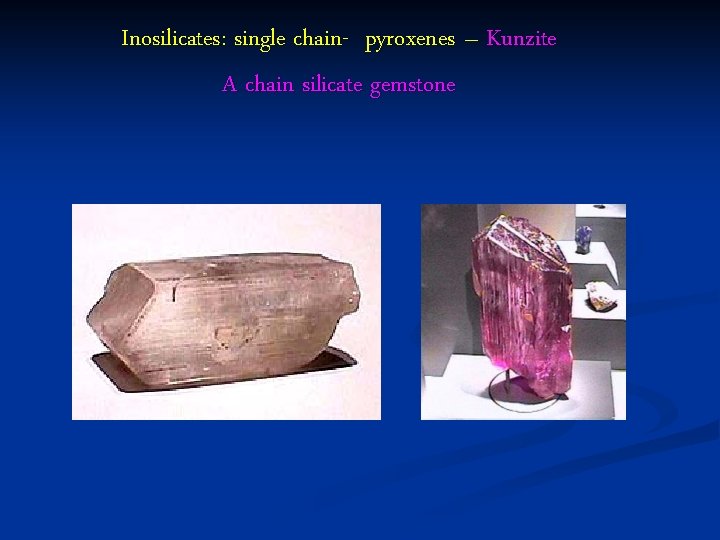 Inosilicates: single chain- pyroxenes – Kunzite

A chain silicate gemstone